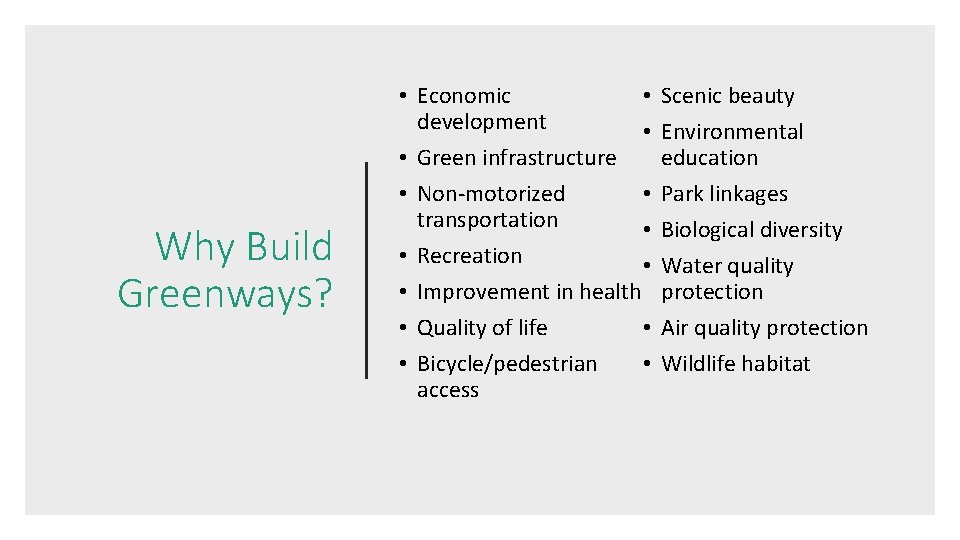 Why Build Greenways?

• Economic development
• Green infrastructure
• Non-motorized transportation
• Recreation
• Improvement in health
• Quality of life
• Bicycle/pedestrian access

• Scenic beauty
• Environmental education
• Park linkages
• Biological diversity
• Water quality protection
• Air quality protection
• Wildlife habitat